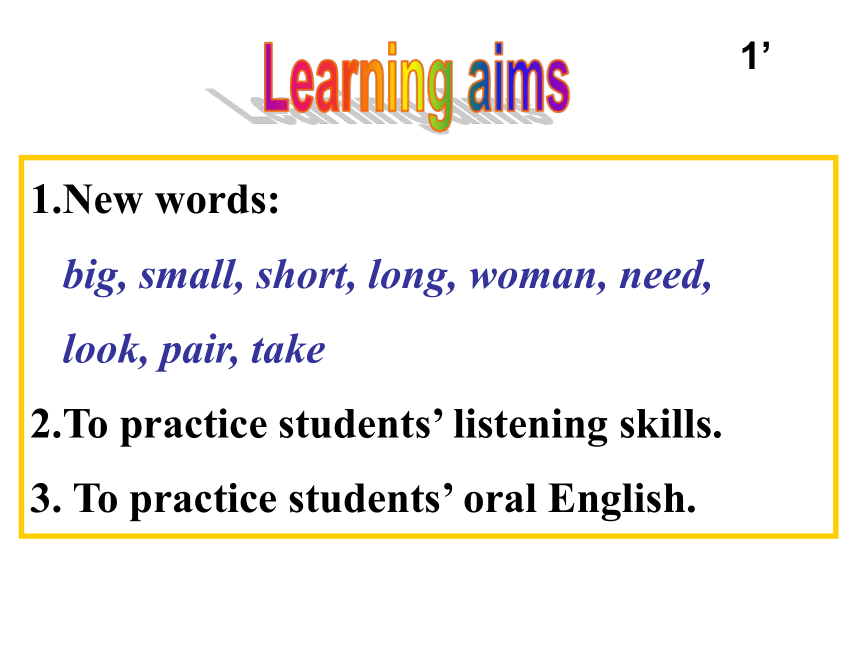 Learning aims

1’

1.New words:

big, small, short, long, woman, need, look, pair, take

2.To practice students’ listening skills.

3. To practice students’ oral English.